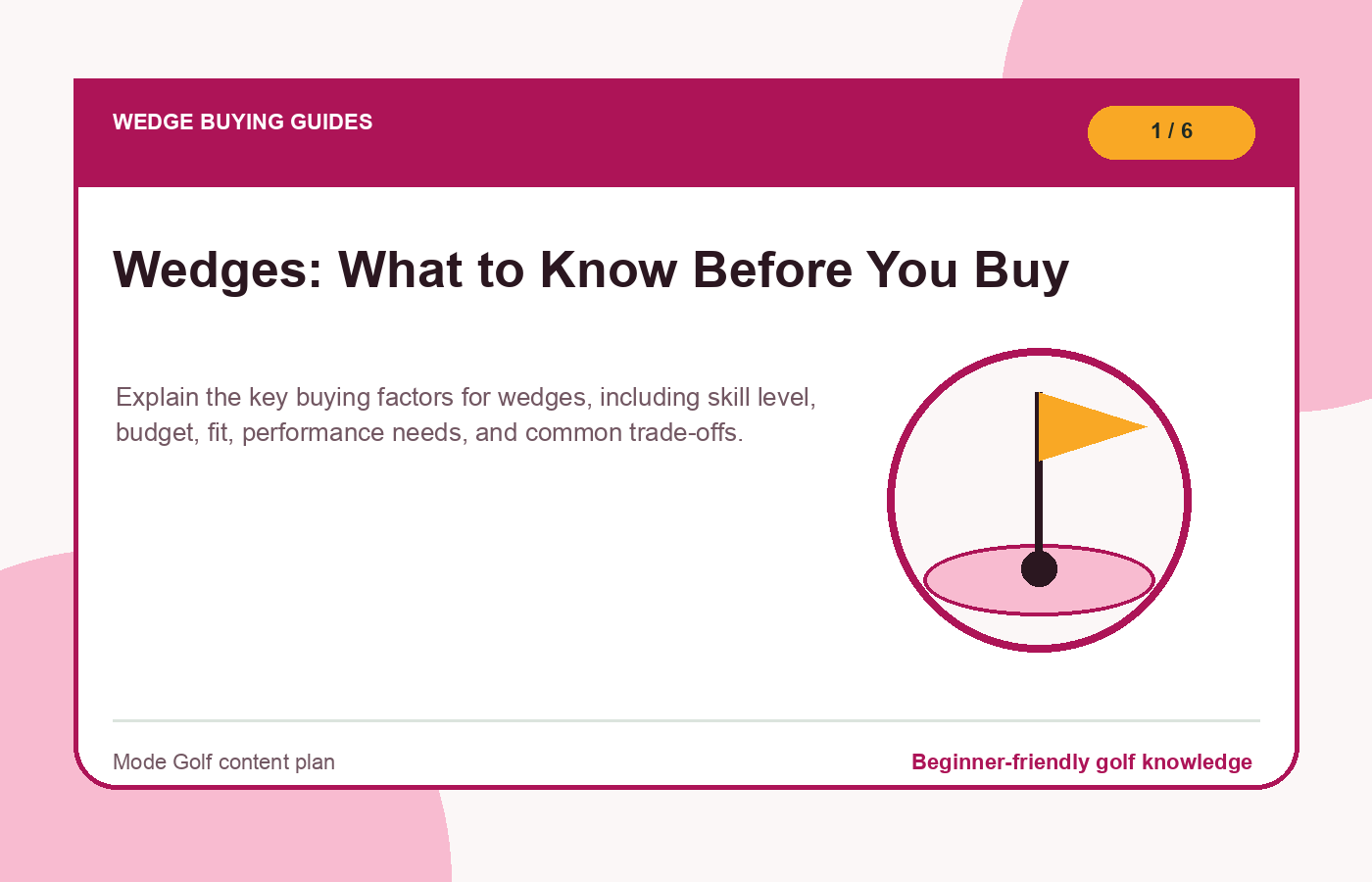 WEDGE BUYING GUIDES

1 / 6

Wedges: What to Know Before You Buy

Explain the key buying factors for wedges, including skill level, budget, fit, performance needs, and common trade-offs.

Mode Golf content plan

Beginner-friendly golf knowledge